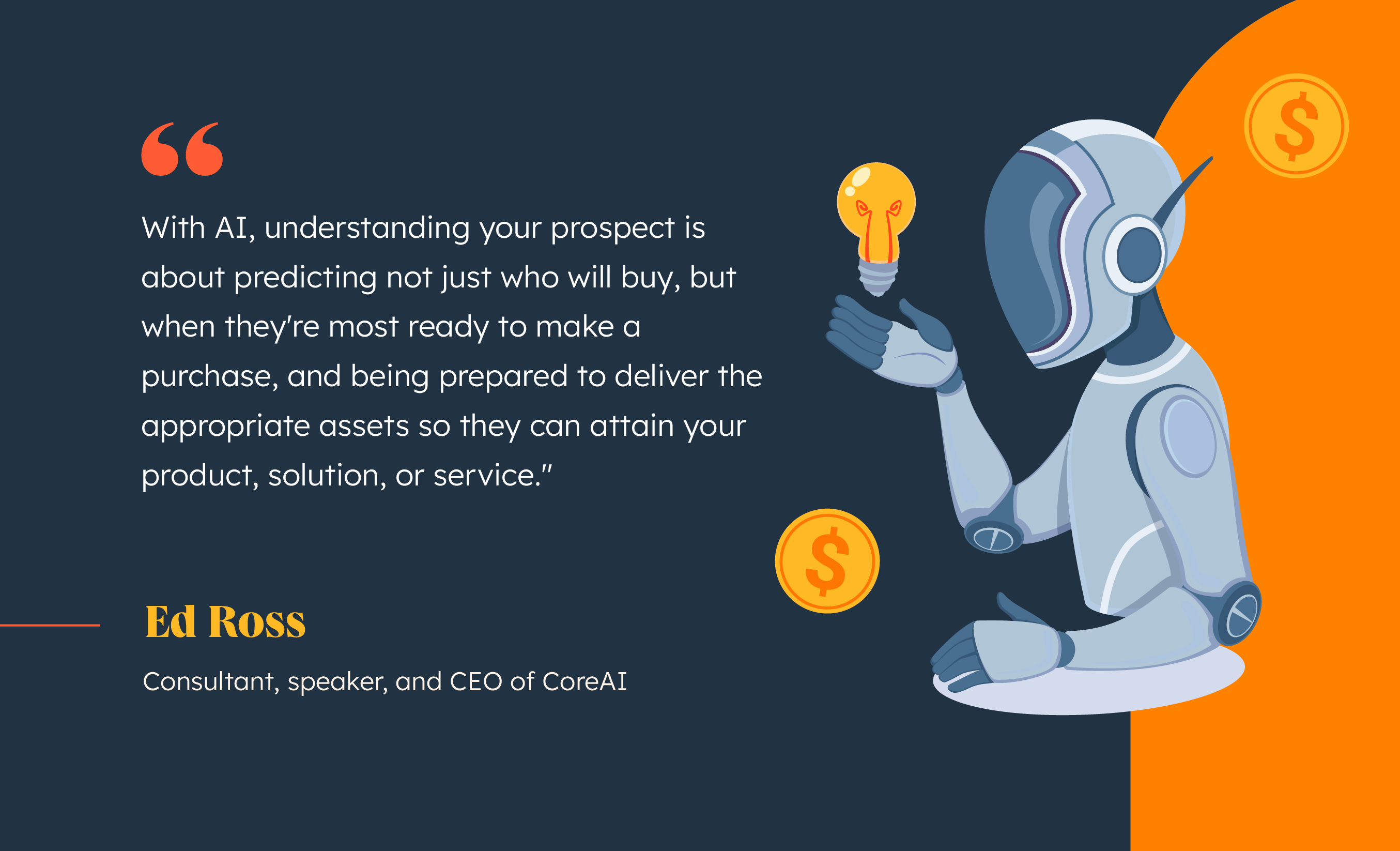 “

With AI, understanding your prospect is about predicting not just who will buy, but when they're most ready to make a purchase, and being prepared to deliver the appropriate assets so they can attain your product, solution, or service."

Ed Ross

Consultant, speaker, and CEO of CoreAI

$

$